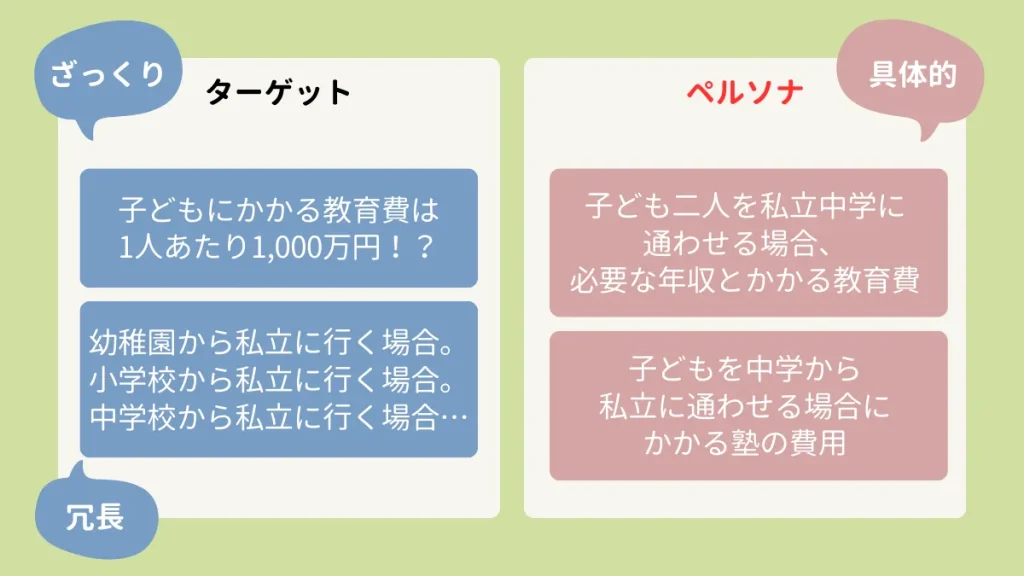 ざっくり

ターゲット

子どもにかかる教育費は
1人あたり1,000万円！？

幼稚園から私立に行く場合。
小学校から私立に行く場合。
中学校から私立に行く場合…

冗長

ペルソナ

具体的

子ども二人を私立中学に
通わせる場合、
必要な年収とかかる教育費

子どもを中学から
私立に通わせる場合に
かかる塾の費用